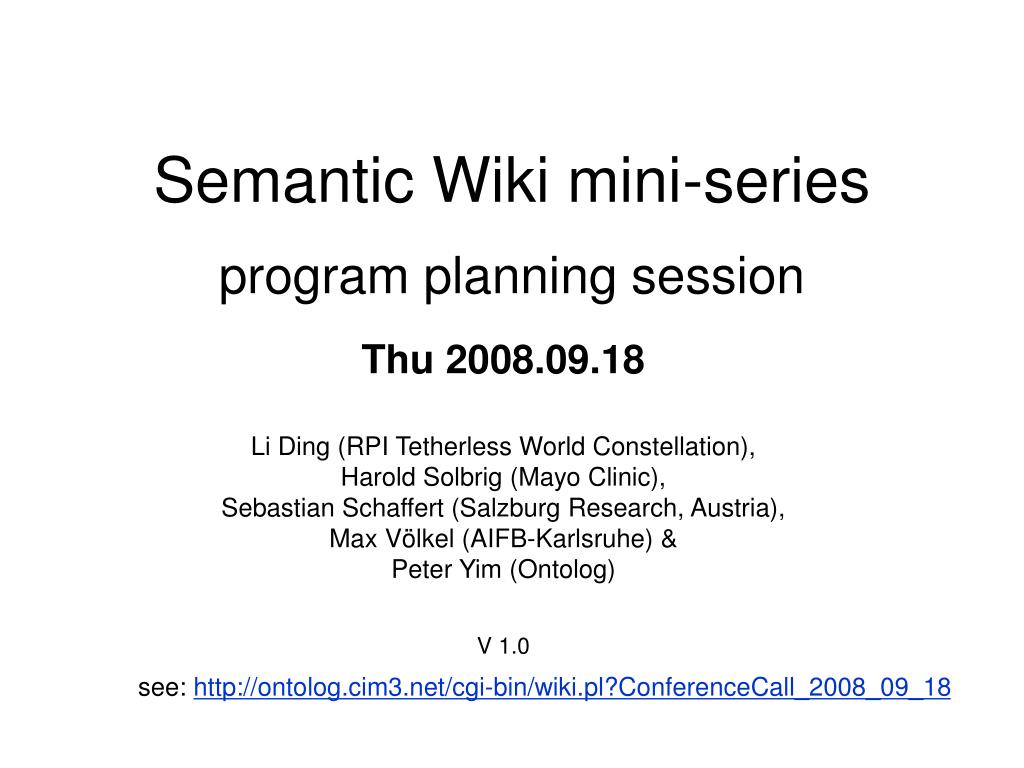 Semantic Wiki mini-series

program planning session

Thu 2008.09.18

Li Ding (RPI Tetherless World Constellation),
Harold Solbrig (Mayo Clinic),
Sebastian Schaffert (Salzburg Research, Austria),
Max Völkel (AIFB-Karlsruhe) &
Peter Yim (Ontolog)

V 1.0

see: http://ontolog.cim3.net/cgi-bin/wiki.pl?ConferenceCall_2008_09_18